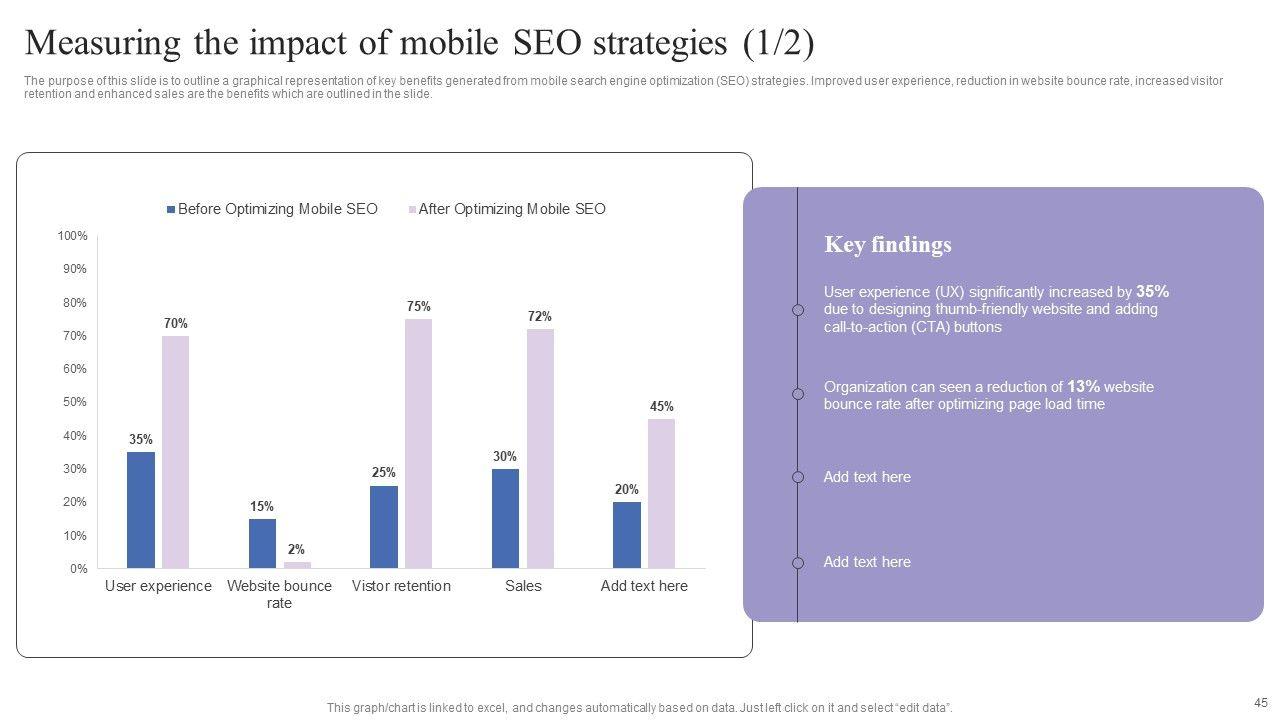 Measuring the impact of mobile SEO strategies (1/2)

The purpose of this slide is to outline a graphical representation of key benefits generated from mobile search engine optimization (SEO) strategies. Improved user experience, reduction in website bounce rate, increased visitor retention and enhanced sales are the benefits which are outlined in the slide.

Before Optimizing Mobile SEO
After Optimizing Mobile SEO

100%
90%
80%
70%
60%
50%
40%
30%
20%
10%
0%

35%
70%
15%
2%
25%
75%
30%
72%
20%
45%

User experience
Website bounce rate
Vistor retention
Sales
Add text here

Key findings

User experience (UX) significantly increased by 35% due to designing thumb-friendly website and adding call-to-action (CTA) buttons

Organization can seen a reduction of 13% website bounce rate after optimizing page load time

Add text here

Add text here

This graph/chart is linked to excel, and changes automatically based on data. Just left click on it and select "edit data".

45